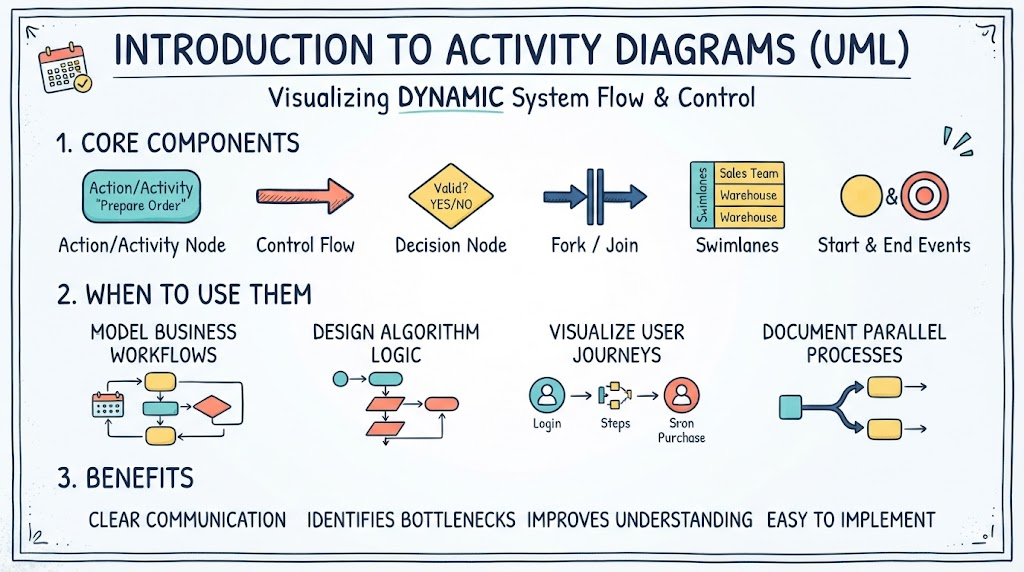 INTRODUCTION TO ACTIVITY DIAGRAMS (UML)

Visualizing DYNAMIC System Flow & Control

1. CORE COMPONENTS

Action/Activity "Prepare Order"

Action/Activity Node

Control Flow

Valid? YES/NO

Decision Node

Fork / Join

Swimlanes

Sales Team

Warehouse

Warehouse

Swimlanes

&

Start & End Events

2. WHEN TO USE THEM

MODEL BUSINESS WORKFLOWS

DESIGN ALGORITHM LOGIC

VISUALIZE USER JOURNEYS

Login

Steps

Sron Purchase

DOCUMENT PARALLEL PROCESSES

3. BENEFITS

CLEAR COMMUNICATION

IDENTIFIES BOTTLENECKS

IMPROVES UNDERSTANDING

EASY TO IMPLEMENT